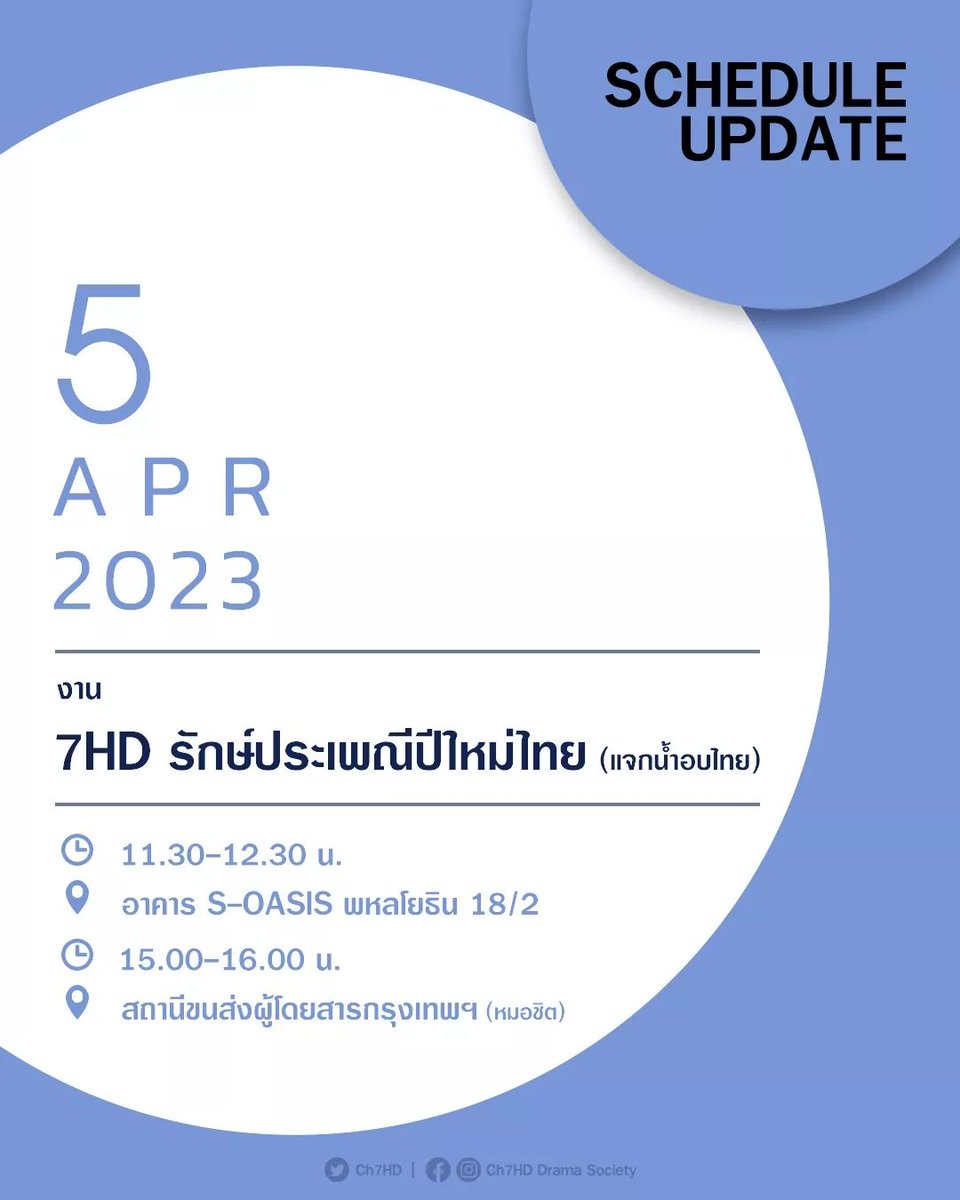 SCHEDULE UPDATE

5
APR
2023

งาน

7HD รักษ์ประเพณีปีใหม่ไทย (แจกน้ำอบไทย)

11.30-12.30 น.
อาคาร S-OASIS พหลโยธิน 18/2
15.00-16.00 น.
สถานีขนส่งผู้โดยสารกรุงเทพฯ (หมอชิต)

Ch7HD | Ch7HD Drama Society